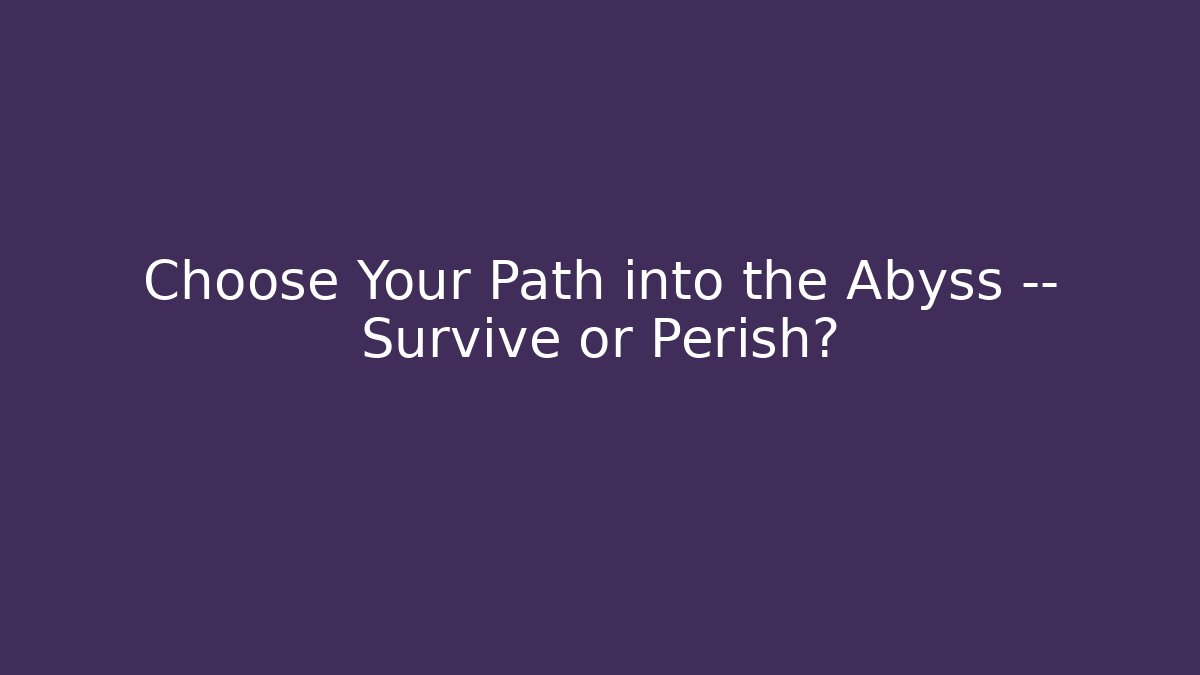 Choose Your Path into the Abyss -- Survive or Perish?